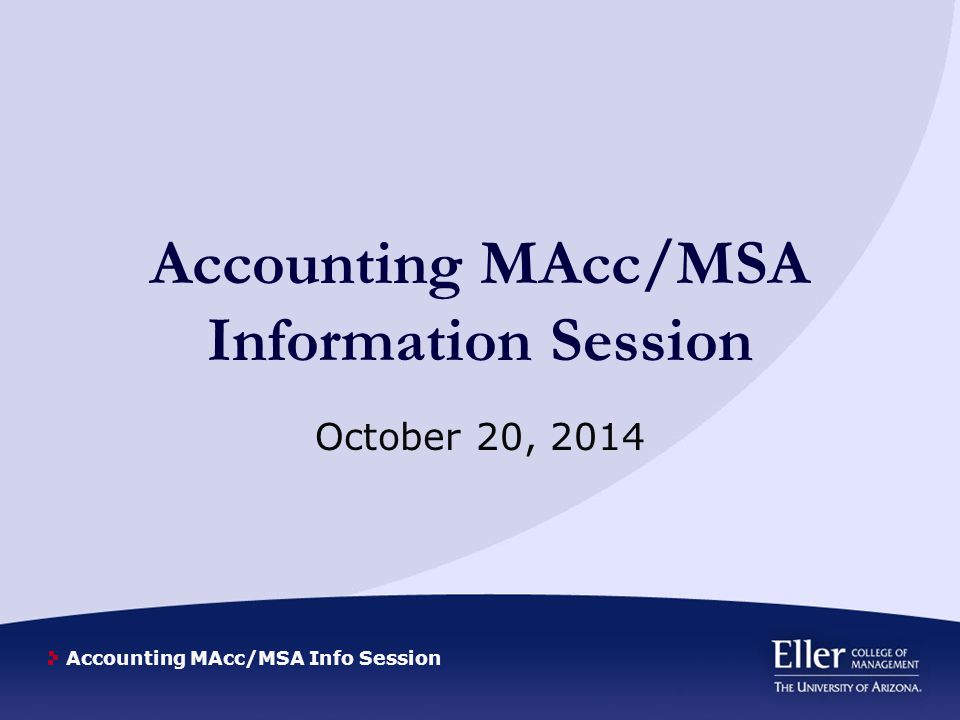 Accounting MAcc/MSA Information Session

October 20, 2014

Accounting MAcc/MSA Info Session

Eller COLLEGE OF MANAGEMENT
THE UNIVERSITY OF ARIZONA.